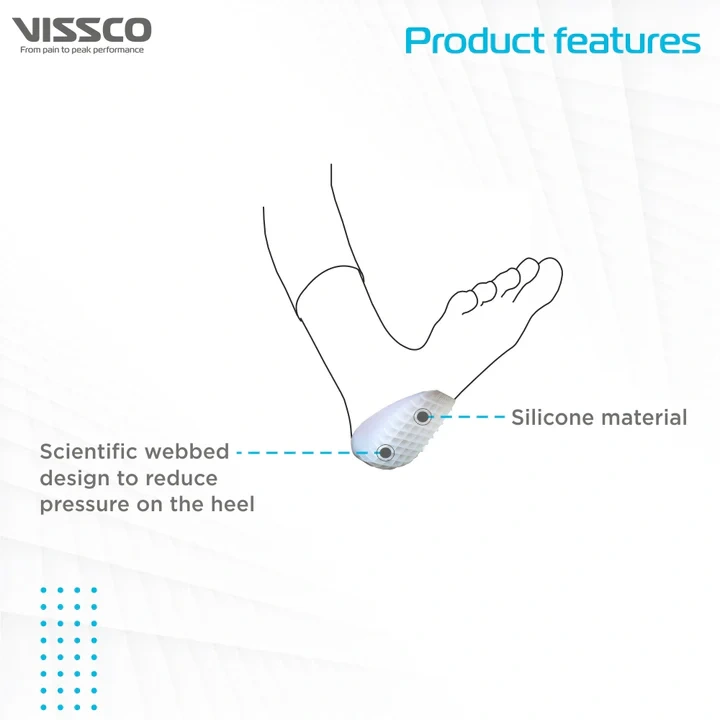 VISSCO
From pain to peak performance

Product features

Silicone material

Scientific webbed design to reduce pressure on the heel